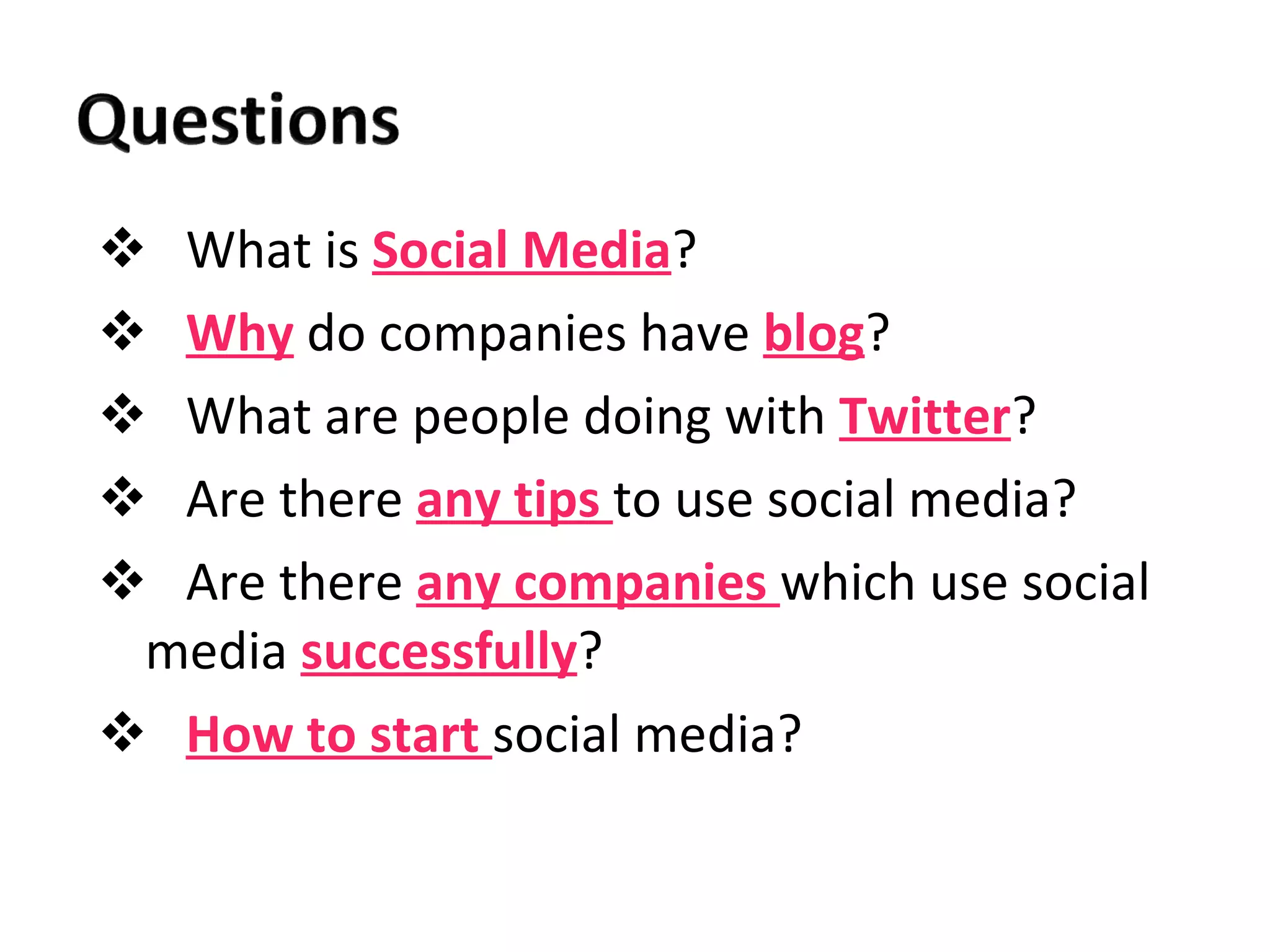 Questions

❖ What is Social Media?

❖ Why do companies have blog?

❖ What are people doing with Twitter?

❖ Are there any tips to use social media?

❖ Are there any companies which use social media successfully?

❖ How to start social media?